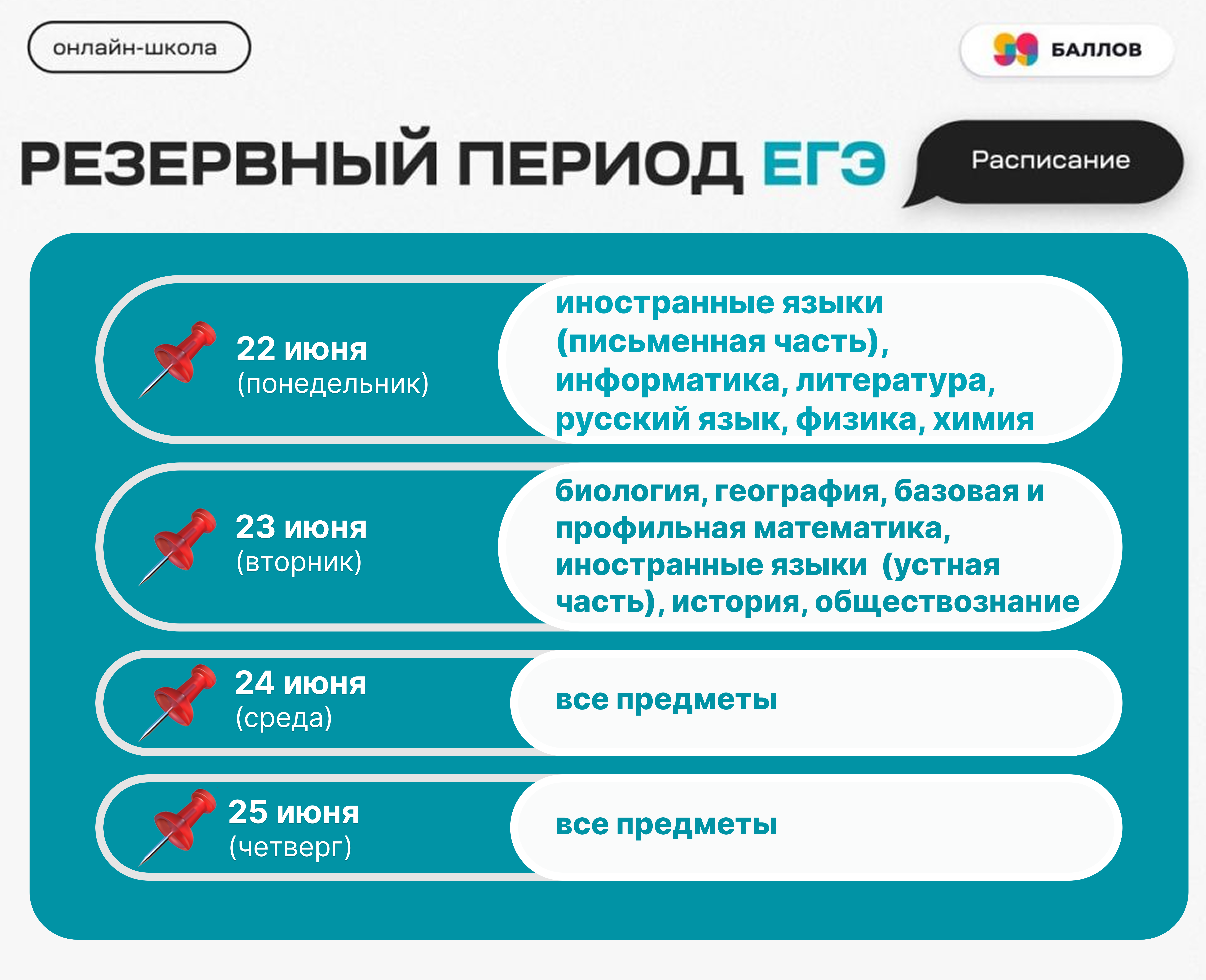 онлайн-школа

99 БАЛЛОВ

РЕЗЕРВНЫЙ ПЕРИОД ЕГЭ

Расписание

22 июня (понедельник)

иностранные языки (письменная часть), информатика, литература, русский язык, физика, химия

23 июня (вторник)

биология, география, базовая и профильная математика, иностранные языки (устная часть), история, обществознание

24 июня (среда)

все предметы

25 июня (четверг)

все предметы